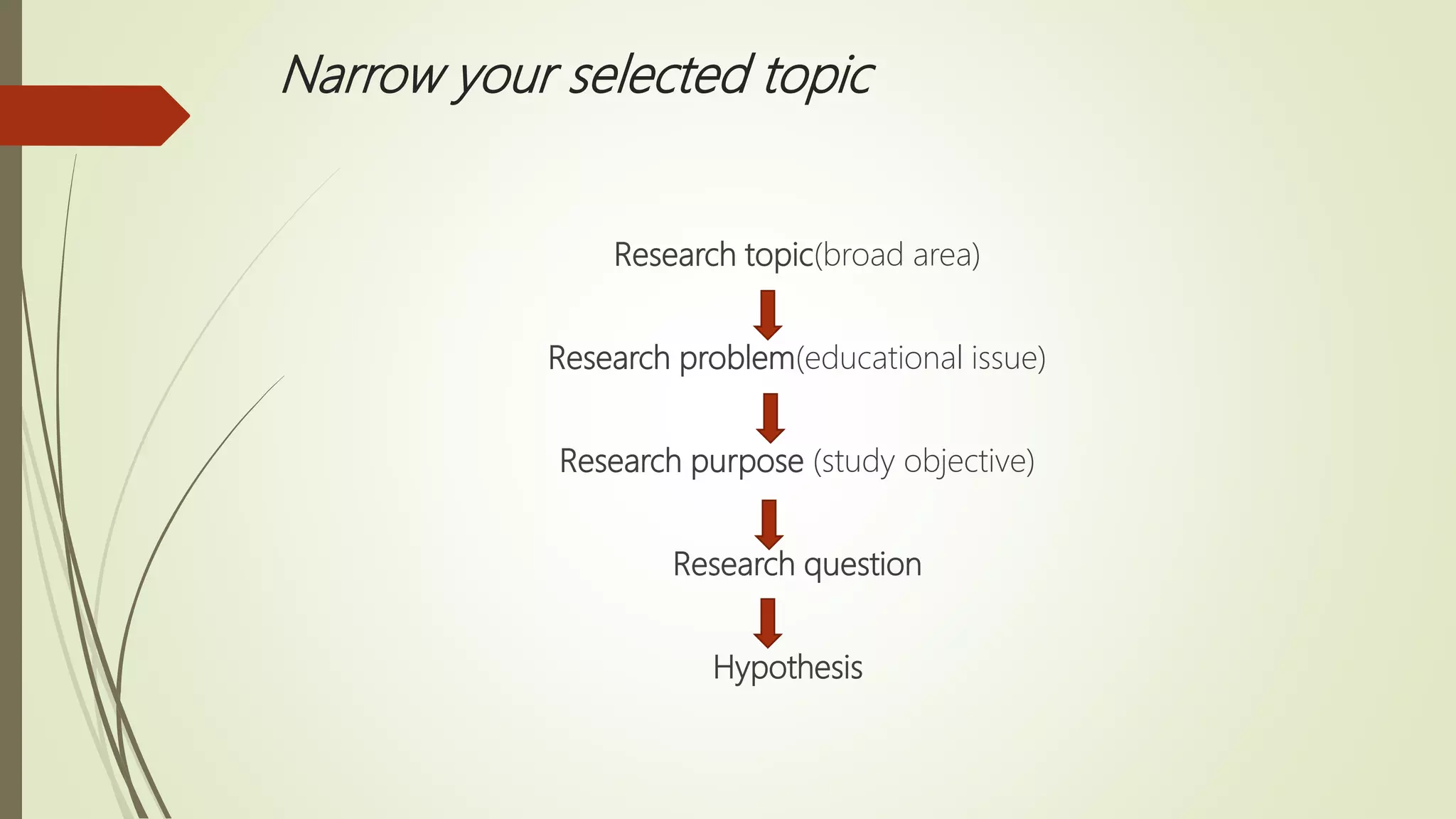 Narrow your selected topic

Research topic(broad area)

Research problem(educational issue)

Research purpose (study objective)

Research question

Hypothesis